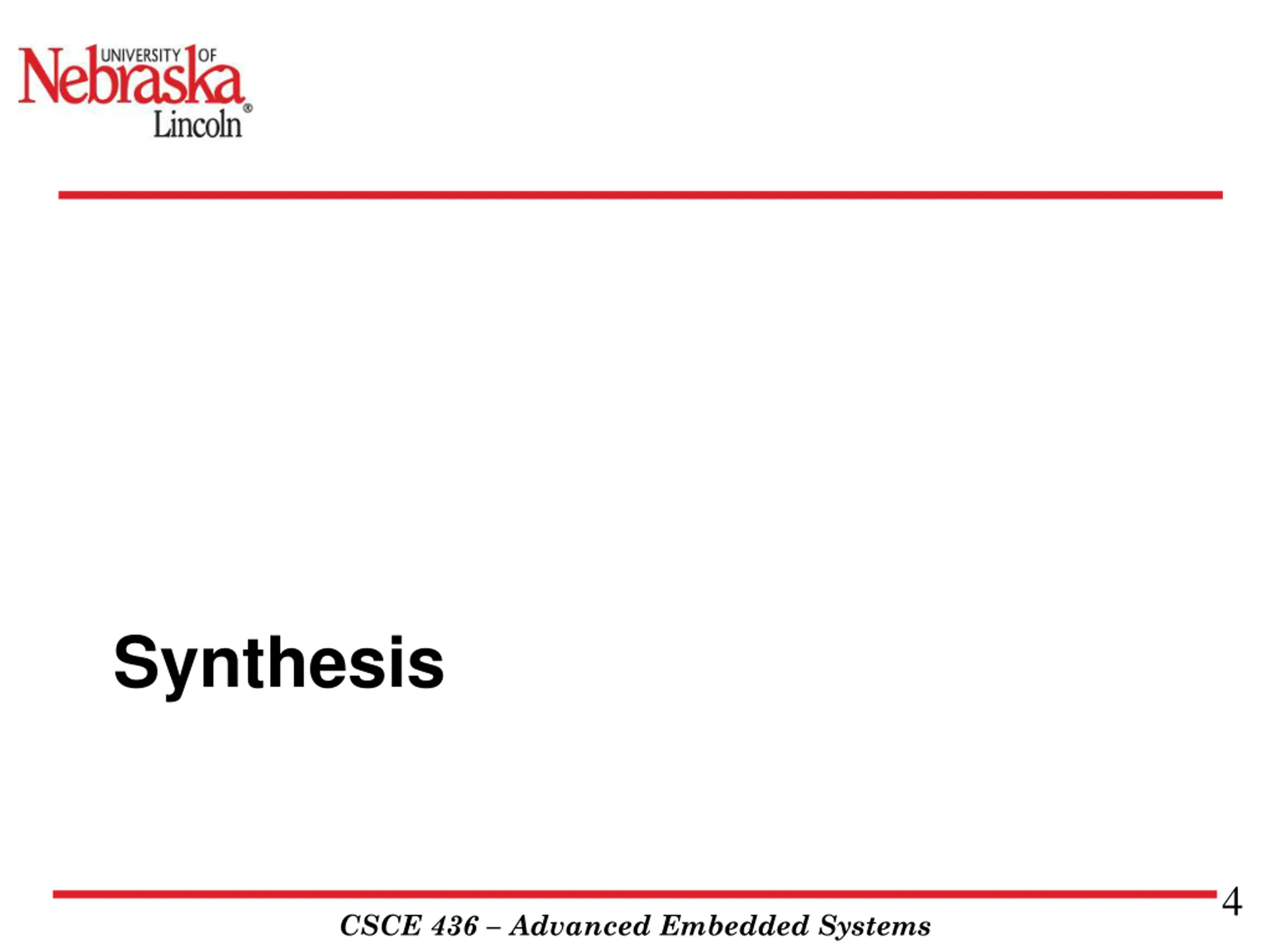 UNIVERSITY OF Nebraska® Lincoln

Synthesis

4

CSCE 436 – Advanced Embedded Systems